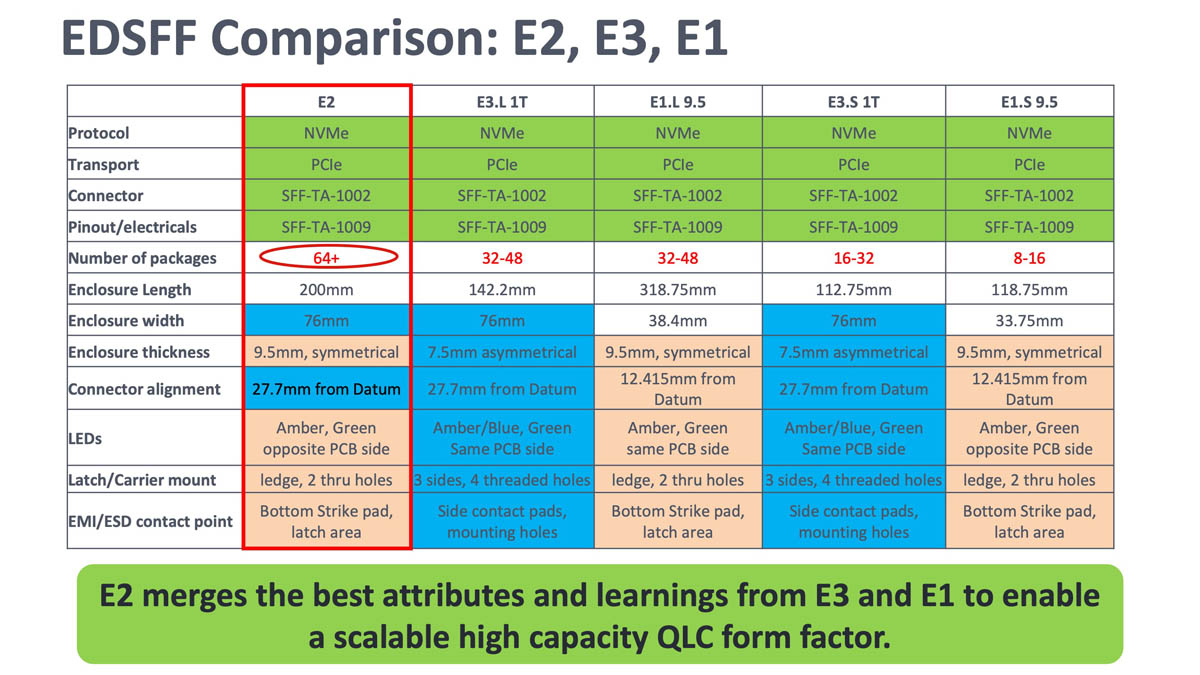 EDSFF Comparison: E2, E3, E1

| | E2 | E3.L 1T | E1.L 9.5 | E3.S 1T | E1.S 9.5 |
|---|---|---|---|---|---|
| Protocol | NVMe | NVMe | NVMe | NVMe | NVMe |
| Transport | PCIe | PCIe | PCIe | PCIe | PCIe |
| Connector | SFF-TA-1002 | SFF-TA-1002 | SFF-TA-1002 | SFF-TA-1002 | SFF-TA-1002 |
| Pinout/electricals | SFF-TA-1009 | SFF-TA-1009 | SFF-TA-1009 | SFF-TA-1009 | SFF-TA-1009 |
| Number of packages | 64+ | 32-48 | 32-48 | 16-32 | 8-16 |
| Enclosure Length | 200mm | 142.2mm | 318.75mm | 112.75mm | 118.75mm |
| Enclosure width | 76mm | 76mm | 38.4mm | 76mm | 33.75mm |
| Enclosure thickness | 9.5mm, symmetrical | 7.5mm asymmetrical | 9.5mm, symmetrical | 7.5mm asymmetrical | 9.5mm, symmetrical |
| Connector alignment | 27.7mm from Datum | 27.7mm from Datum | 12.415mm from Datum | 27.7mm from Datum | 12.415mm from Datum |
| LEDs | Amber, Green opposite PCB side | Amber/Blue, Green Same PCB side | Amber, Green same PCB side | Amber/Blue, Green Same PCB side | Amber, Green opposite PCB side |
| Latch/Carrier mount | ledge, 2 thru holes | 3 sides, 4 threaded holes | ledge, 2 thru holes | 3 sides, 4 threaded holes | ledge, 2 thru holes |
| EMI/ESD contact point | Bottom Strike pad, latch area | Side contact pads, mounting holes | Bottom Strike pad, latch area | Side contact pads, mounting holes | Bottom Strike pad, latch area |

E2 merges the best attributes and learnings from E3 and E1 to enable a scalable high capacity QLC form factor.